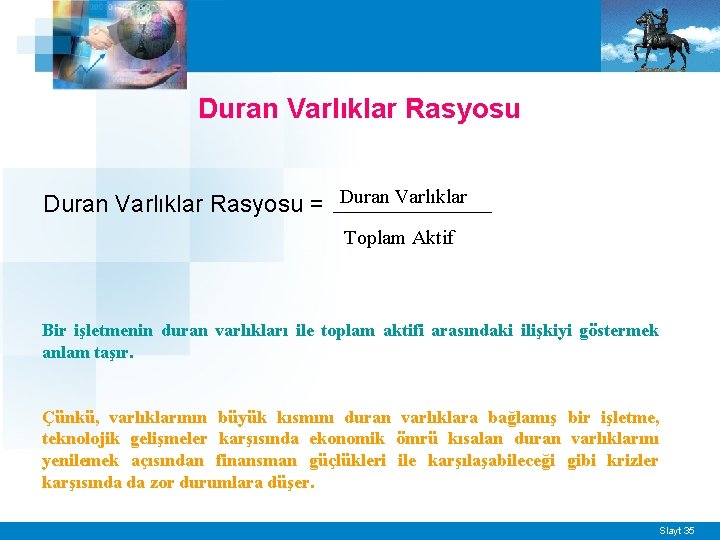 Duran Varlıklar Rasyosu

Duran Varlıklar Rasyosu = $\frac{\text{Duran Varlıklar}}{\text{Toplam Aktif}}$

Bir işletmenin duran varlıkları ile toplam aktifi arasındaki ilişkiyi göstermek anlam taşır.

Çünkü, varlıklarının büyük kısmını duran varlıklara bağlamış bir işletme, teknolojik gelişmeler karşısında ekonomik ömrü kısalan duran varlıklarını yenilemek açısından finansman güçlükleri ile karşılaşabileceği gibi krizler karşısında da zor durumlara düşer.

Slayt 35